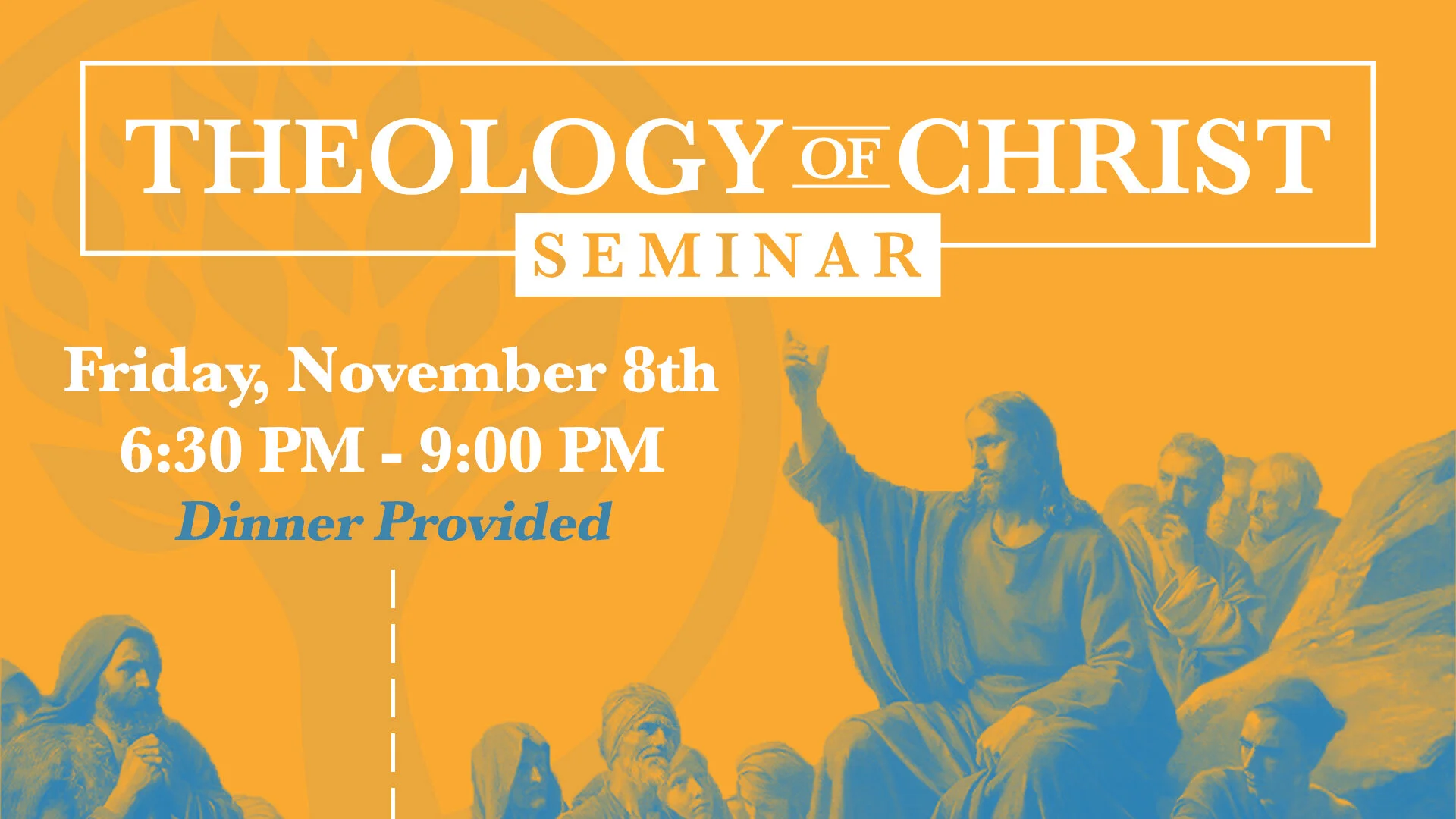 THEOLOGY OF CHRIST
SEMINAR

Friday, November 8th
6:30 PM - 9:00 PM
Dinner Provided